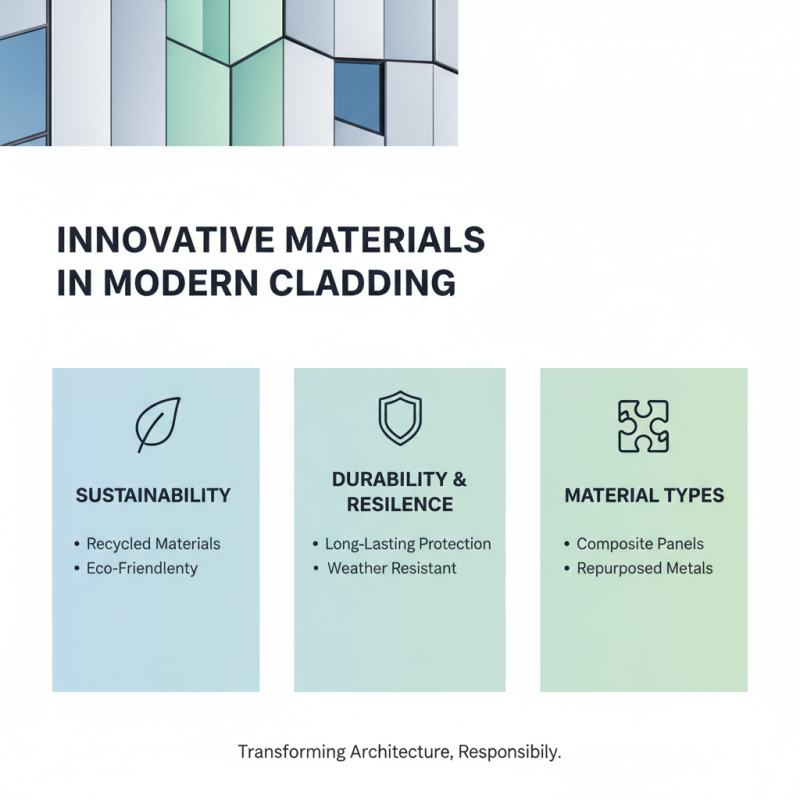 INNOVATIVE MATERIALS IN MODERN CLADDING

SUSTAINABILITY

• Recycled Materials
• Eco-Friendlenty

DURABILITY & RESILENCE

• Long-Lasting Protection
• Weather Resistant

MATERIAL TYPES

• Composite Panels
• Repurposed Metals

Transforming Architecture, Responsibily.